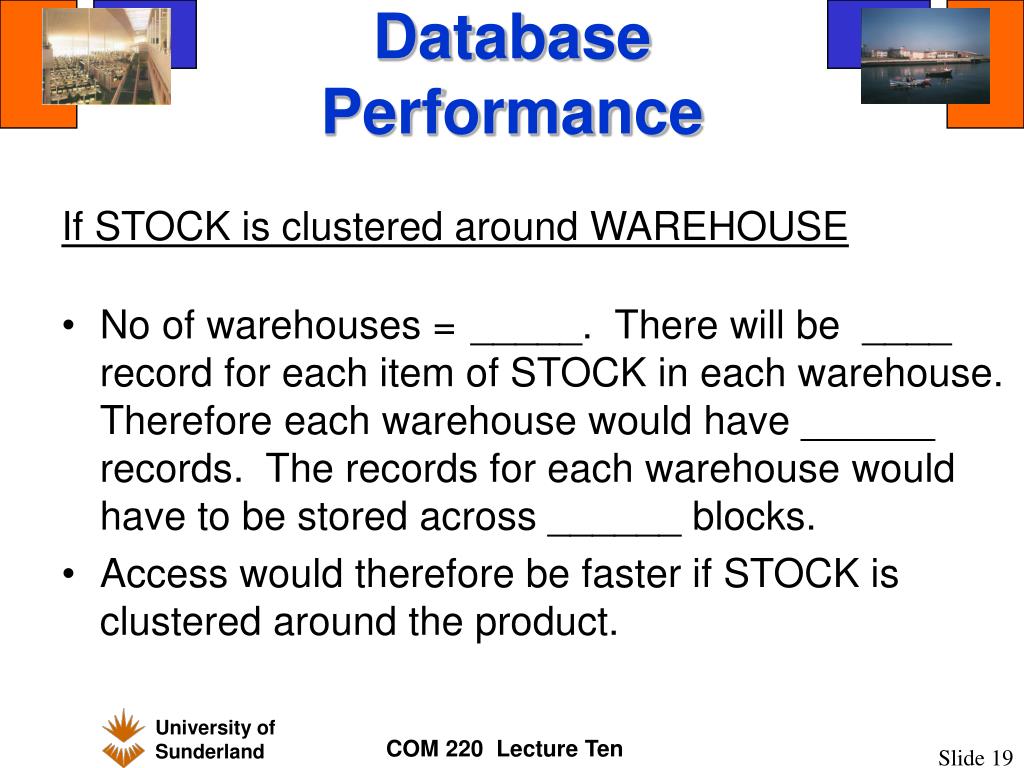 Database Performance

If STOCK is clustered around WAREHOUSE

• No of warehouses = _____. There will be ____ record for each item of STOCK in each warehouse. Therefore each warehouse would have ______ records. The records for each warehouse would have to be stored across ______ blocks.
• Access would therefore be faster if STOCK is clustered around the product.

University of Sunderland

COM 220 Lecture Ten

Slide 19